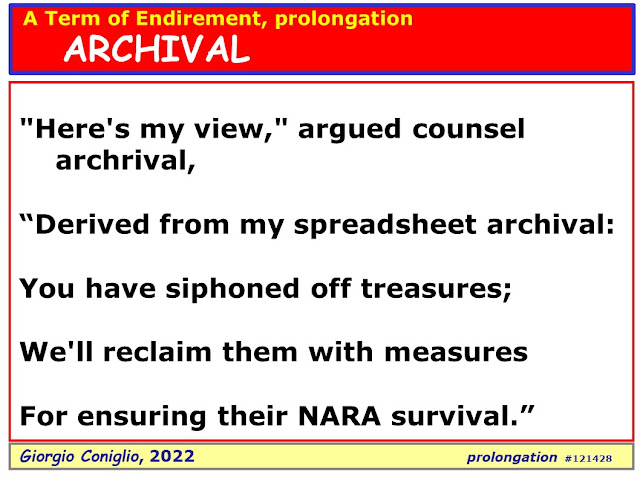 A Term of Endirement, prolongation
ARCHIVAL

"Here's my view," argued counsel archrival,

“Derived from my spreadsheet archival:

You have siphoned off treasures;

We'll reclaim them with measures

For ensuring their NARA survival.”

Giorgio Coniglio, 2022

prolongation #121428